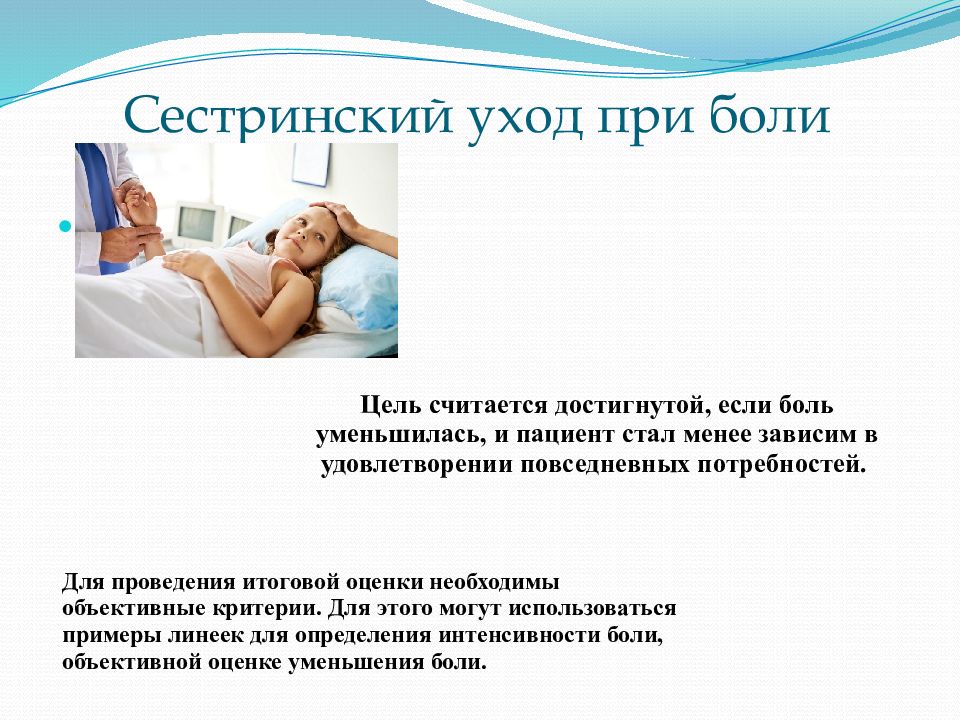 Сестринский уход при боли

Цель считается достигнутой, если боль уменьшилась, и пациент стал менее зависим в удовлетворении повседневных потребностей.

Для проведения итоговой оценки необходимы объективные критерии. Для этого могут использоваться примеры линеек для определения интенсивности боли, объективной оценке уменьшения боли.